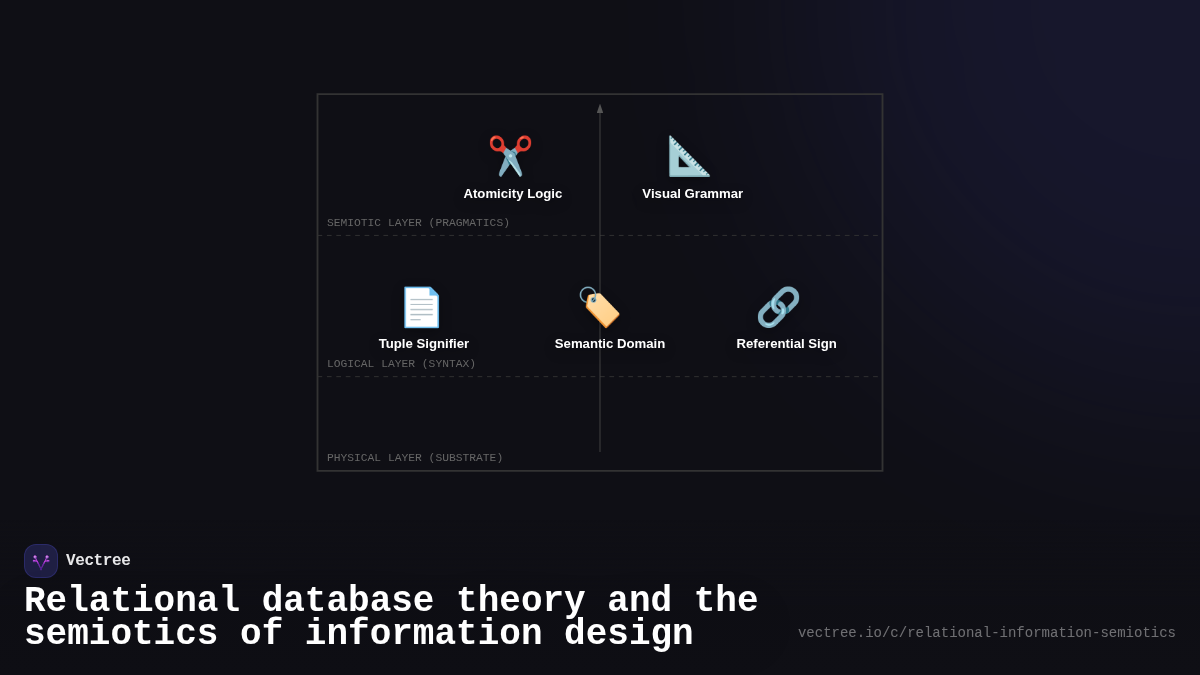 Atomicity Logic

Visual Grammar

SEMIOTIC LAYER (PRAGMATICS)

Tuple Signifier

Semantic Domain

Referential Sign

LOGICAL LAYER (SYNTAX)

PHYSICAL LAYER (SUBSTRATE)

Vectree

Relational database theory and the semiotics of information design

vectree.io/c/relational-information-semiotics